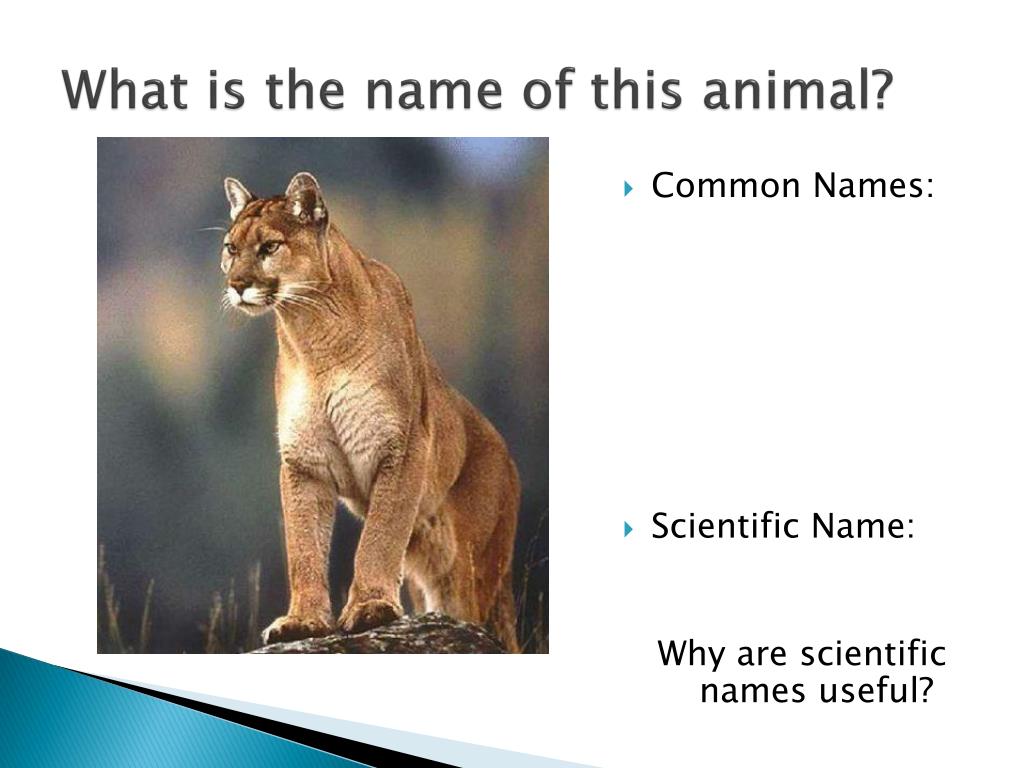 What is the name of this animal?

Common Names:

Scientific Name:

Why are scientific names useful?